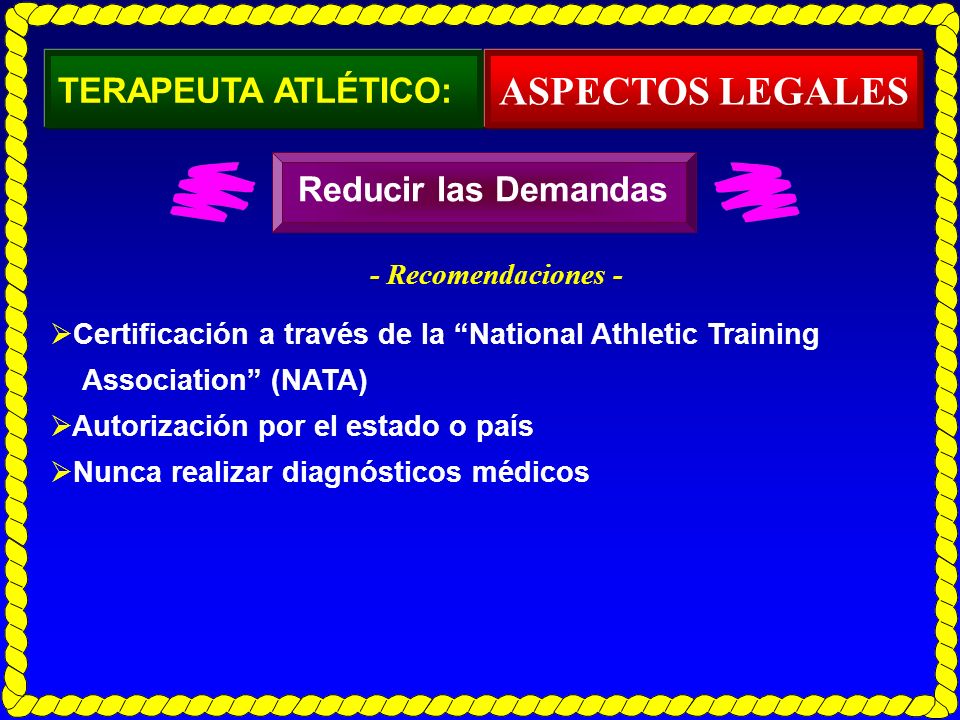 TERAPEUTA ATLÉTICO: ASPECTOS LEGALES

Reducir las Demandas

- Recomendaciones -

➢Certificación a través de la “National Athletic Training Association” (NATA)

➢Autorización por el estado o país

➢Nunca realizar diagnósticos médicos